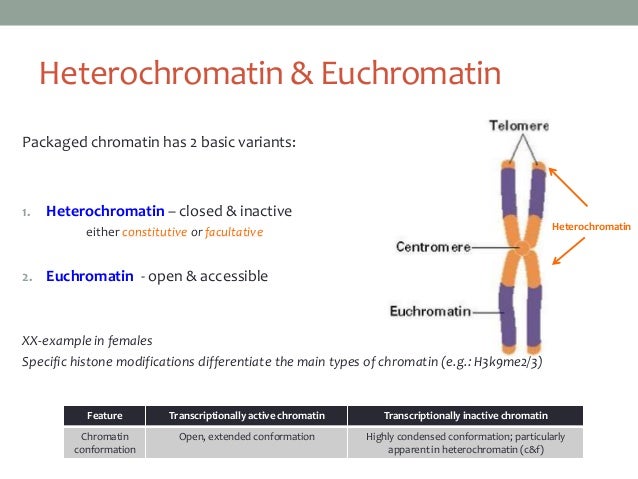 Heterochromatin & Euchromatin

Packaged chromatin has 2 basic variants:

1. Heterochromatin – closed & inactive
either constitutive or facultative

2. Euchromatin - open & accessible

XX-example in females
Specific histone modifications differentiate the main types of chromatin (e.g.: H3k9me2/3)

Telomere
Heterochromatin
Centromere
Euchromatin

| Feature | Transcriptionally active chromatin | Transcriptionally inactive chromatin |
|---|---|---|
| Chromatin conformation | Open, extended conformation | Highly condensed conformation; particularly apparent in heterochromatin (c&f) |